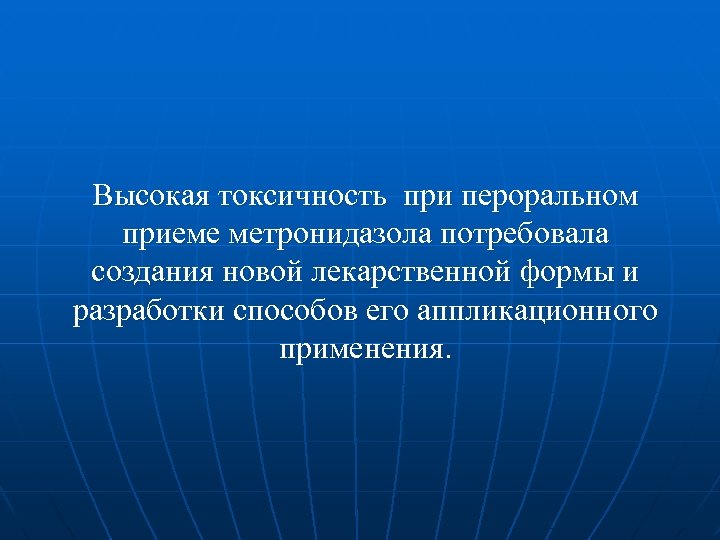 Высокая токсичность  при пероральном приеме метронидазола потребовала создания новой лекарственной формы и разработки способов его аппликационного применения.